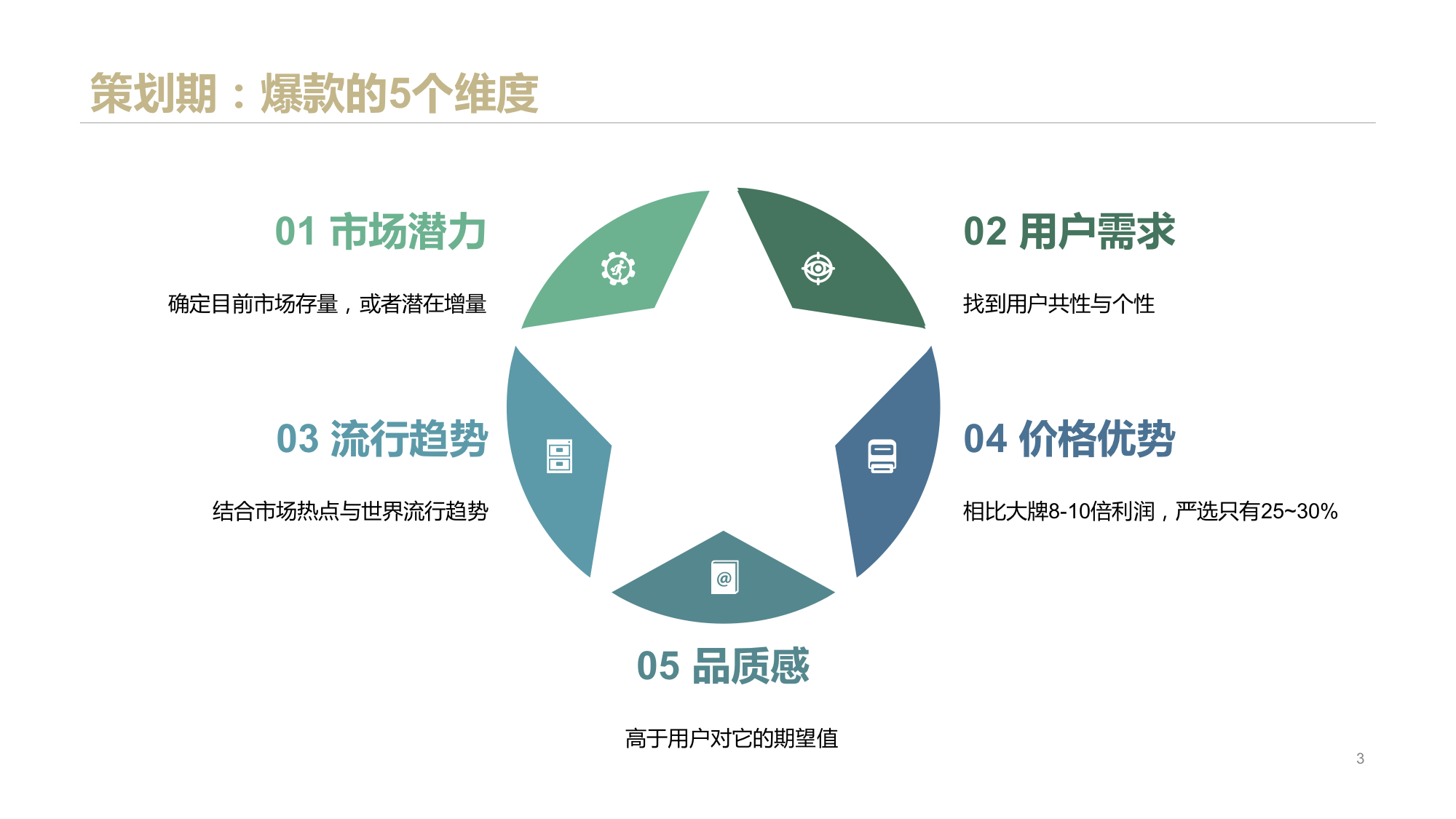 策划期：爆款的5个维度

01 市场潜力

确定目前市场存量，或者潜在增量

02 用户需求

找到用户共性与个性

03 流行趋势

结合市场热点与世界流行趋势

04 价格优势

相比大牌8-10倍利润，严选只有25~30%

05 品质感

高于用户对它的期望值

3